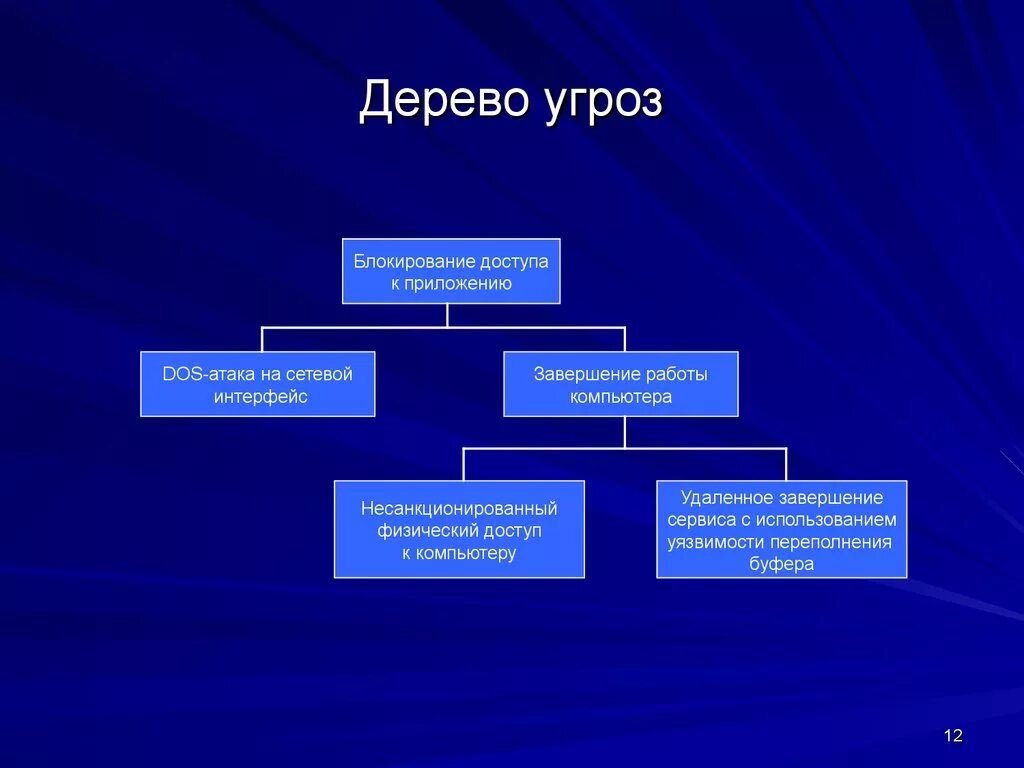 Дерево угроз

Блокирование доступа к приложению

DOS-атака на сетевой интерфейс

Завершение работы компьютера

Несанкционированный физический доступ к компьютеру

Удаленное завершение сервиса с использованием уязвимости переполнения буфера

12